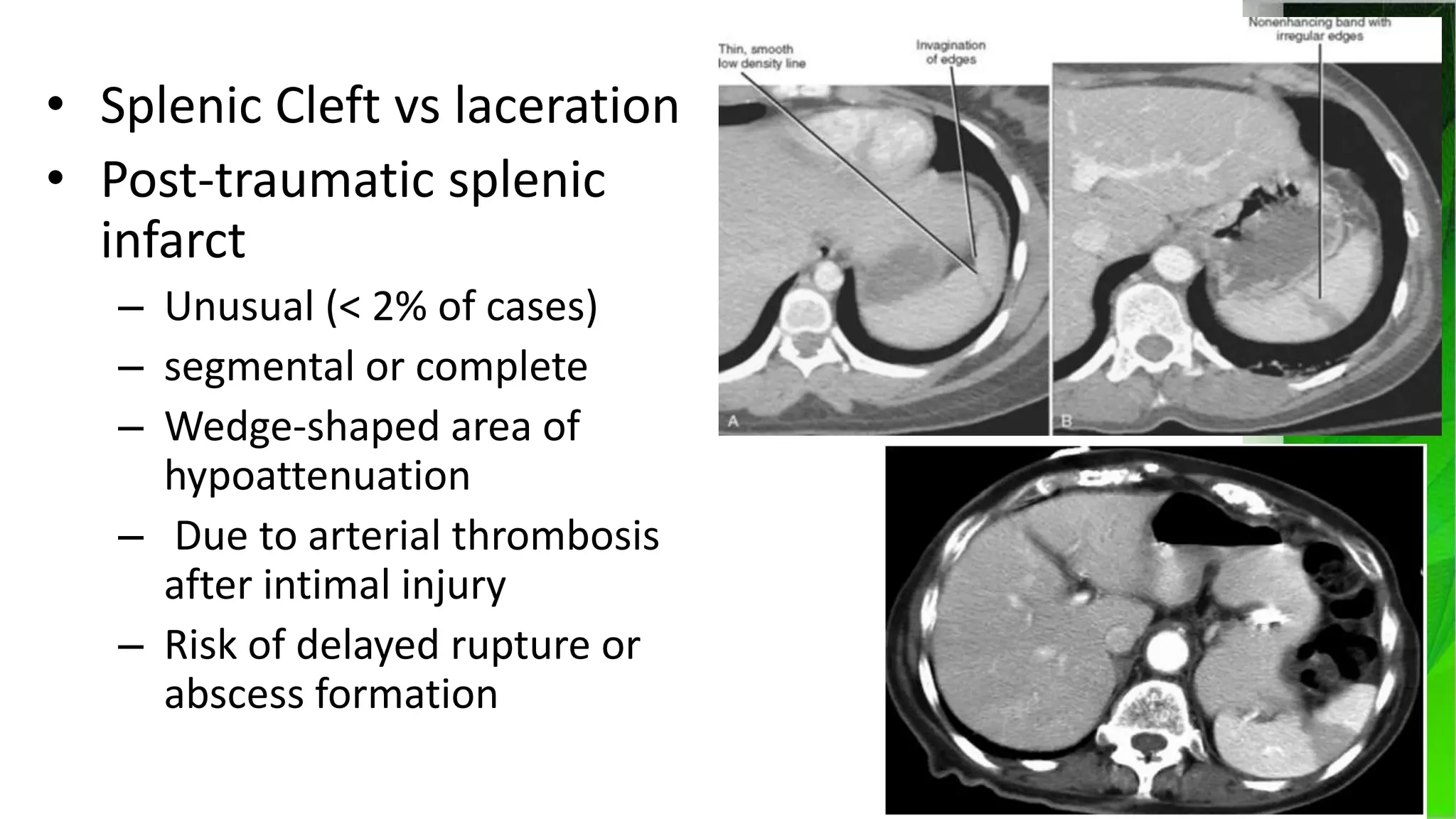 • Splenic Cleft vs laceration
• Post-traumatic splenic infarct
– Unusual (< 2% of cases)
– segmental or complete
– Wedge-shaped area of hypoattenuation
– Due to arterial thrombosis after intimal injury
– Risk of delayed rupture or abscess formation

Thin, smooth low density line

Invagination of edges

Nonenhancing band with irregular edges

A

B